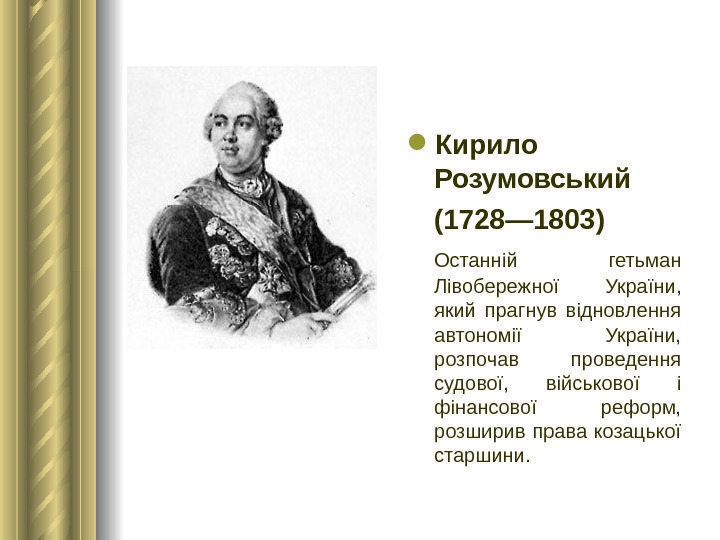 Кирило Розумовський (1728—1803)

Останній гетьман Лівобережної України, який прагнув відновлення автономії України, розпочав проведення судової, військової і фінансової реформ, розширив права козацької старшини.